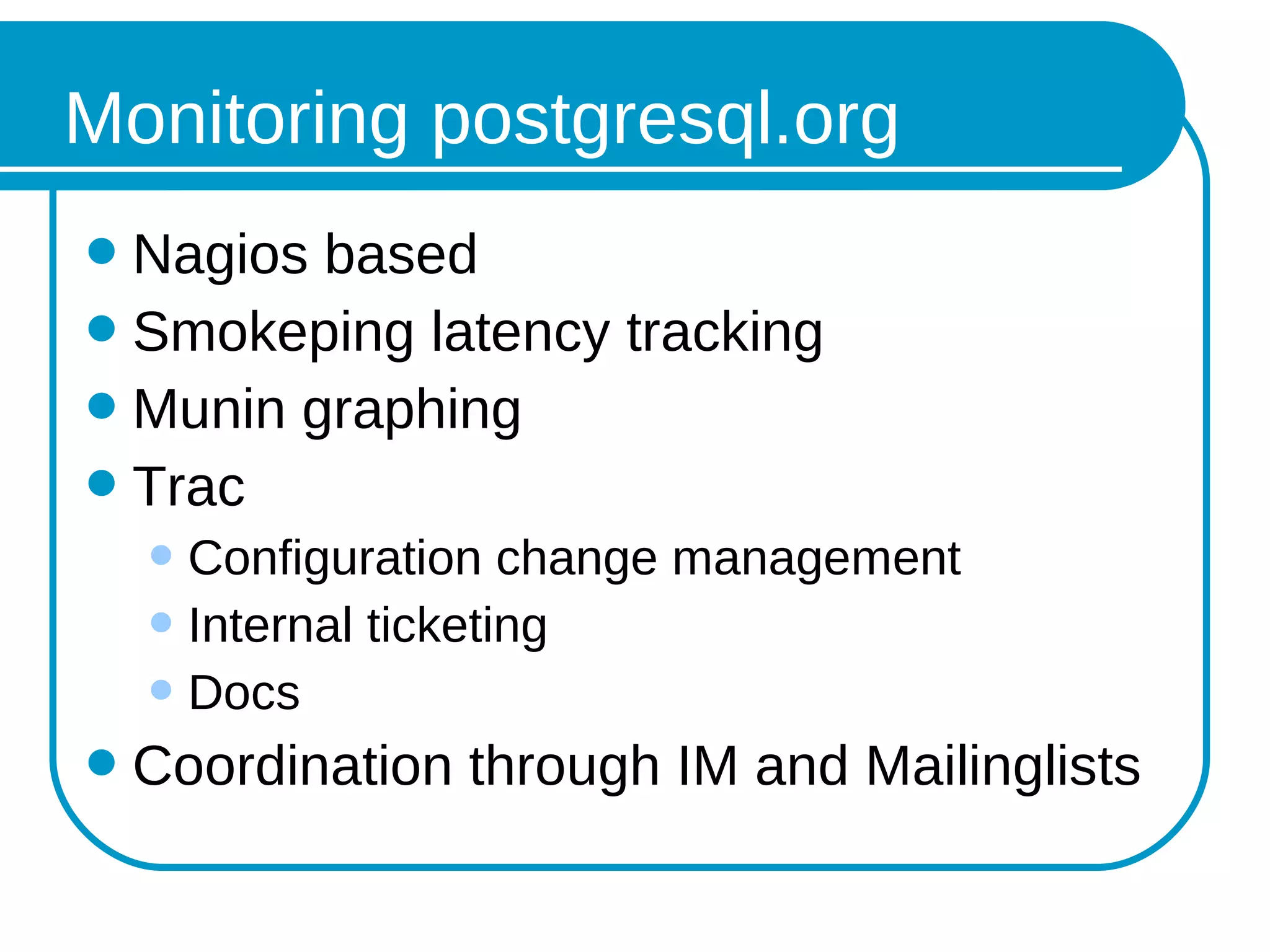 Monitoring postgresql.org

- Nagios based
- Smokeping latency tracking
- Munin graphing
- Trac
  - Configuration change management
  - Internal ticketing
  - Docs
- Coordination through IM and Mailinglists